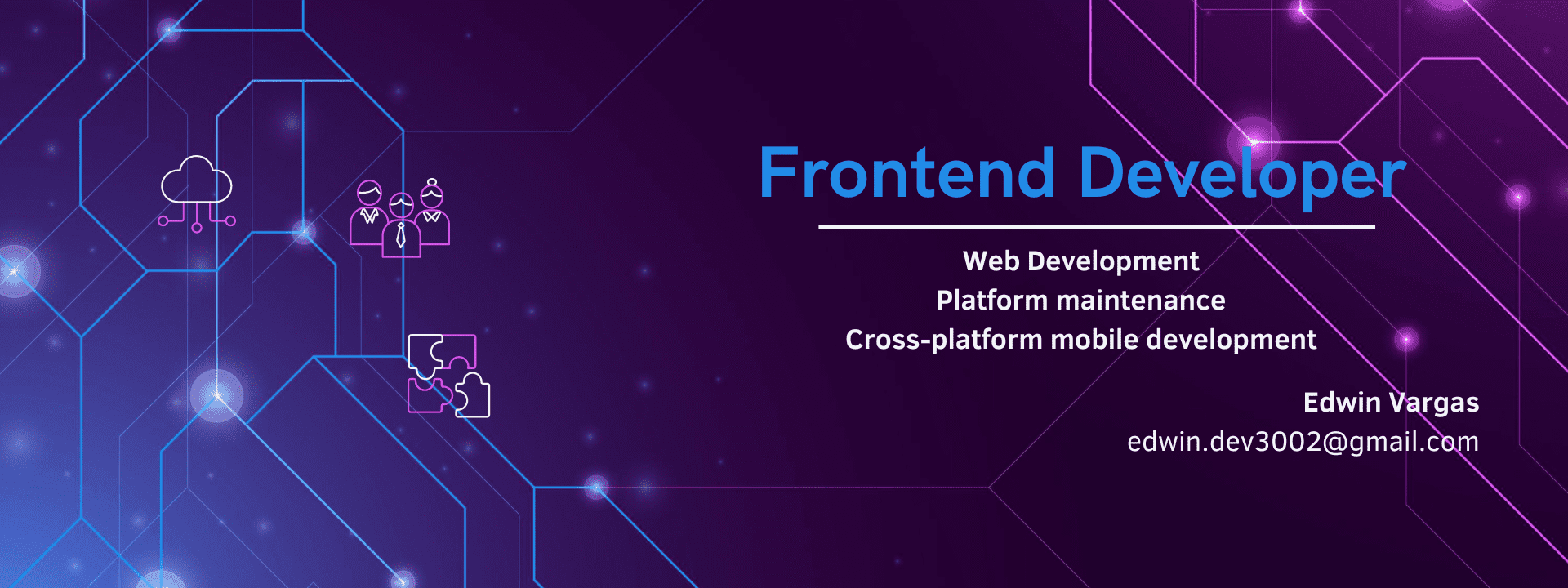 Frontend Developer

Web Development
Platform maintenance
Cross-platform mobile development

Edwin Vargas
edwin.dev3002@gmail.com